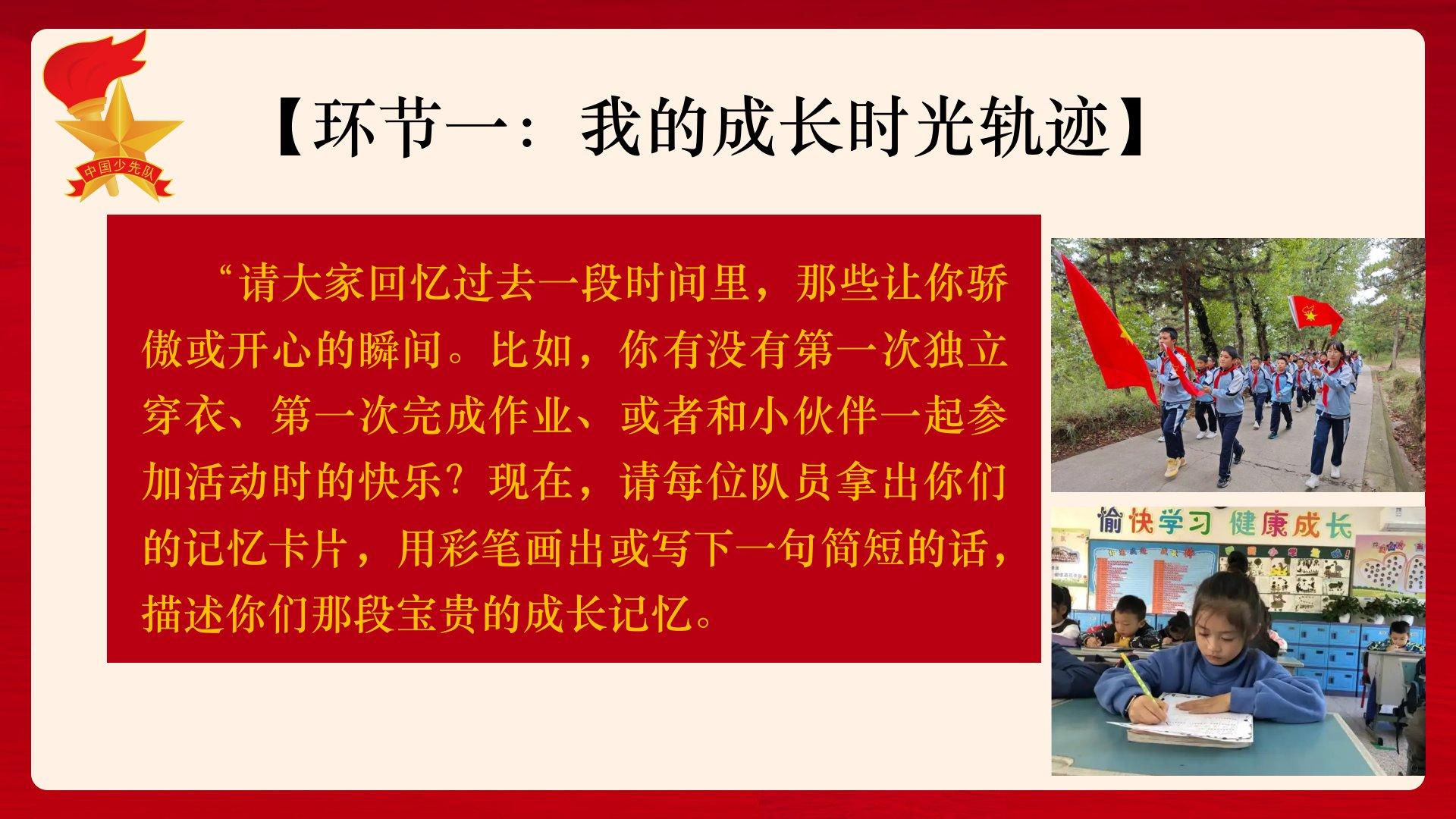 中国少先队

【环节一：我的成长时光轨迹】

“请大家回忆过去一段时间里，那些让你骄傲或开心的瞬间。比如，你有没有第一次独立穿衣、第一次完成作业、或者和小伙伴一起参加活动时的快乐？现在，请每位队员拿出你们的记忆卡片，用彩笔画出或写下一句简短的话，描述你们那段宝贵的成长记忆。

愉快学习 健康成长